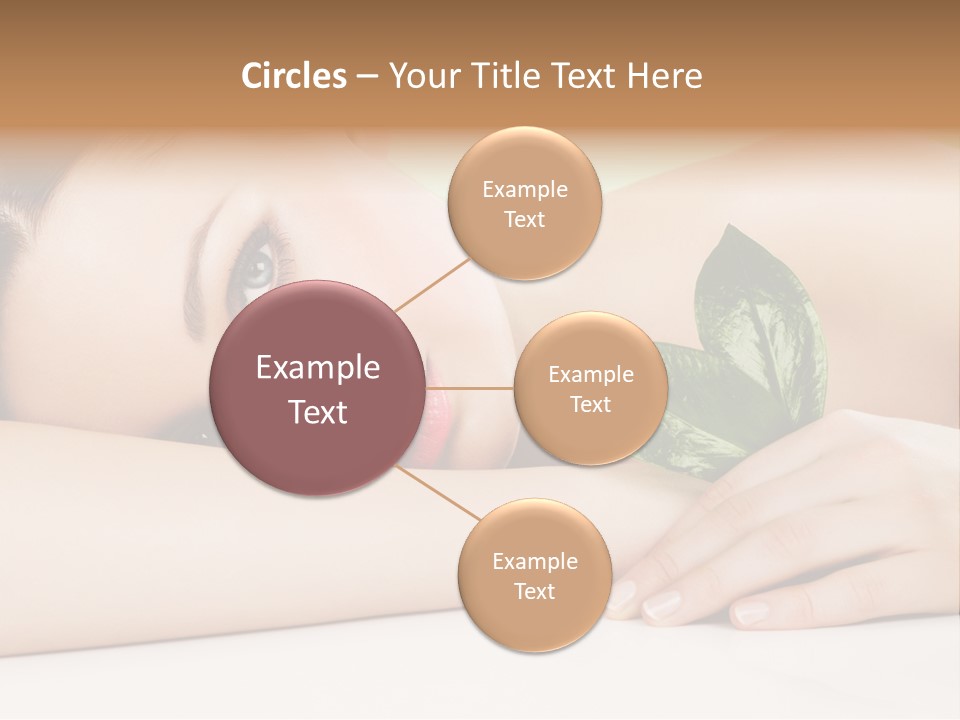 Circles – Your Title Text Here

Example Text

Example Text

Example Text

Example Text